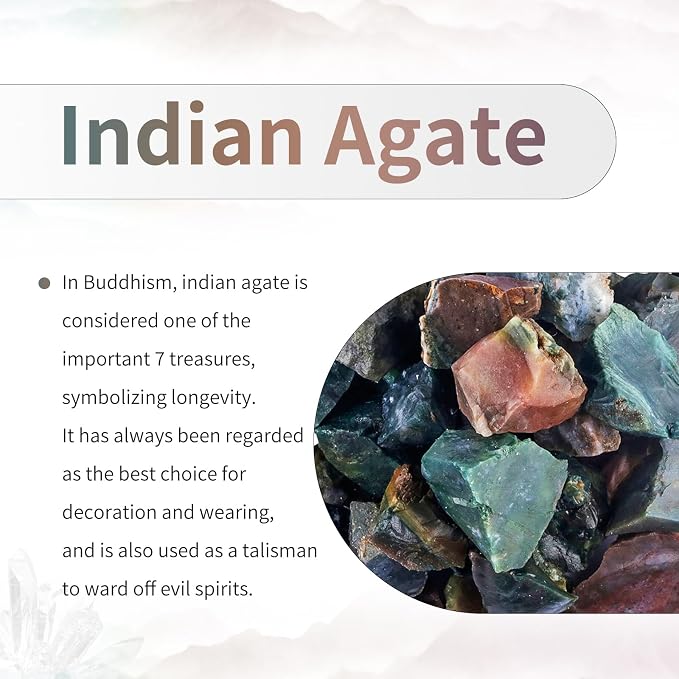 Indian Agate

In Buddhism, indian agate is considered one of the important 7 treasures, symbolizing longevity. It has always been regarded as the best choice for decoration and wearing, and is also used as a talisman to ward off evil spirits.